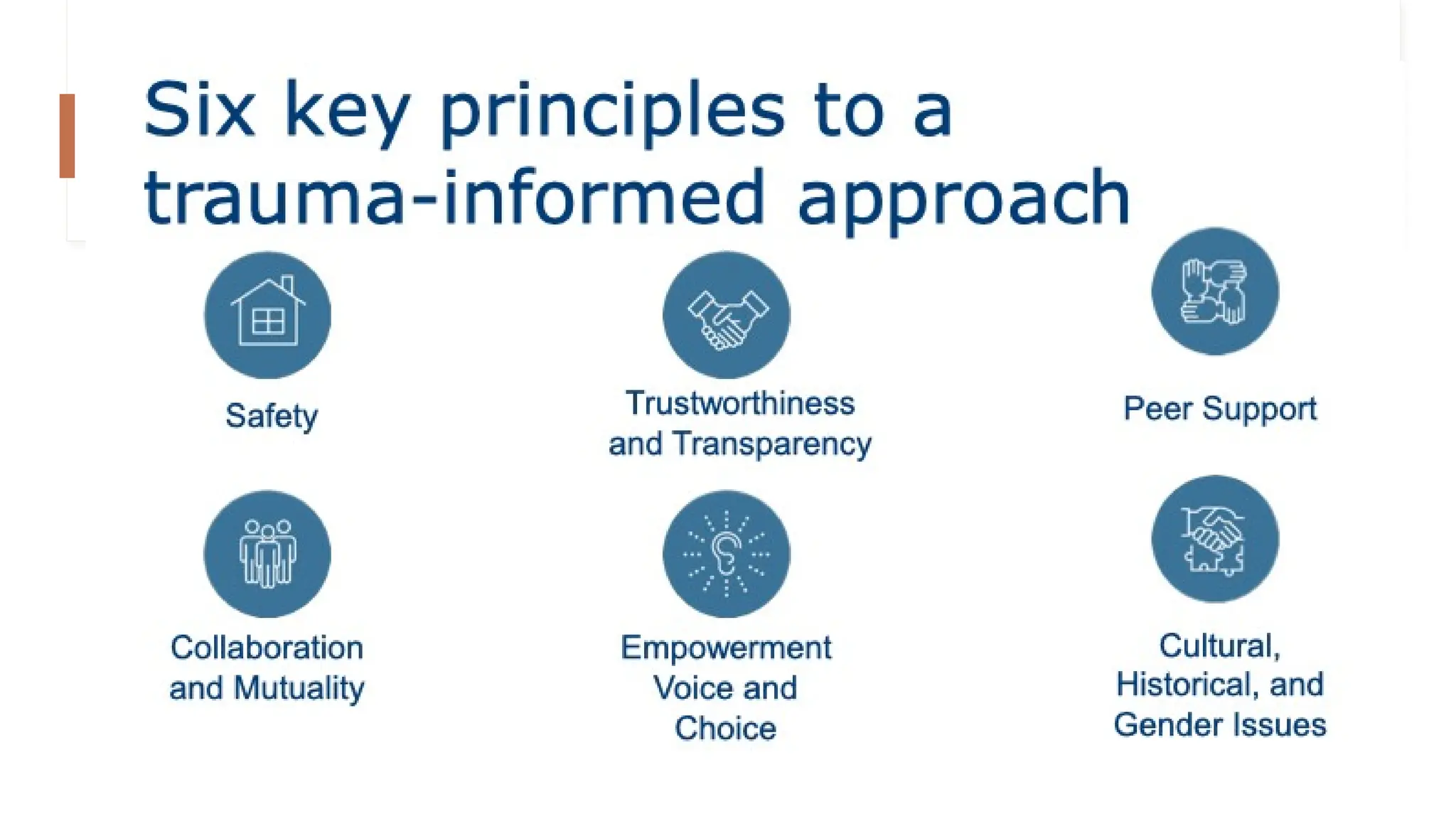 Six key principles to a trauma-informed approach

Safety

Trustworthiness and Transparency

Peer Support

Collaboration and Mutuality

Empowerment Voice and Choice

Cultural, Historical, and Gender Issues